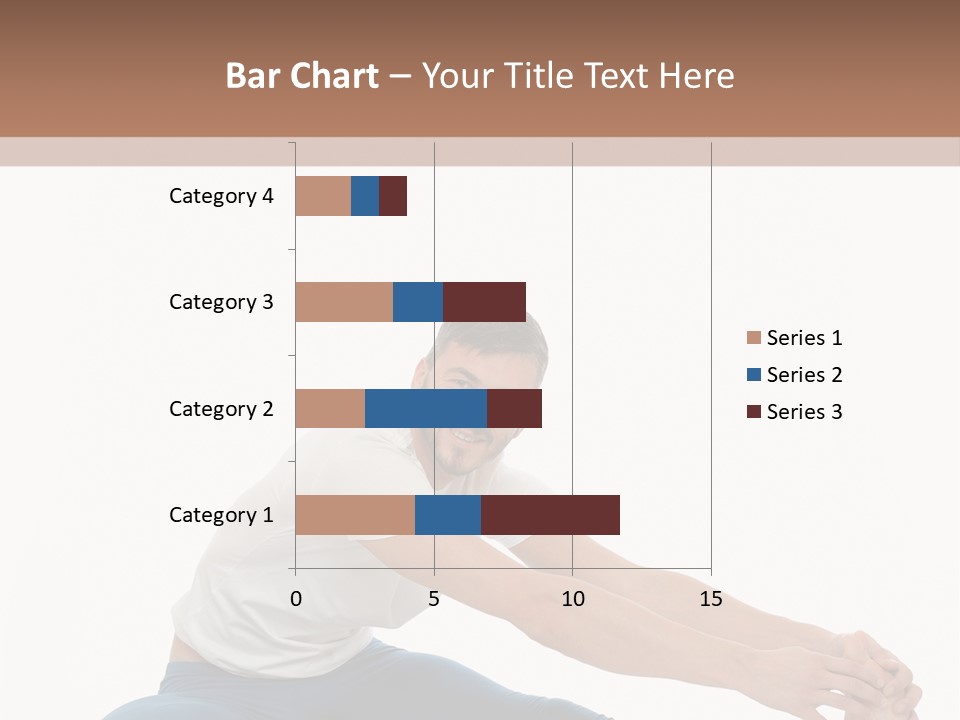 Bar Chart – Your Title Text Here

Category 4
Category 3
Category 2
Category 1

0
5
10
15

Series 1
Series 2
Series 3